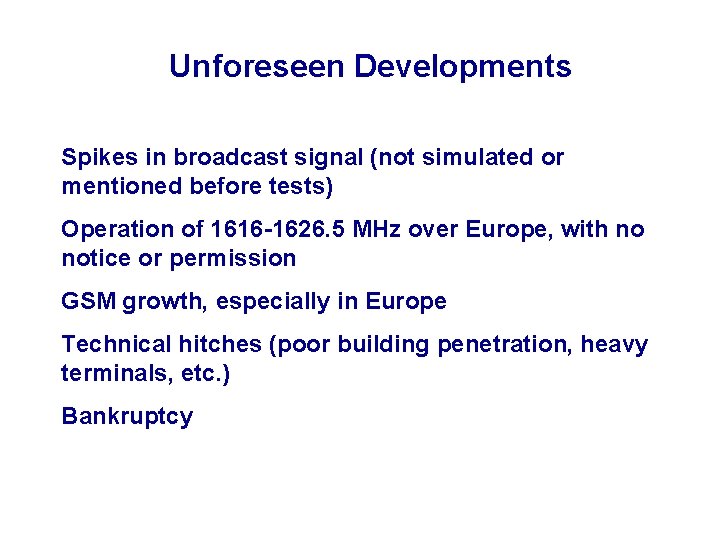 Unforeseen Developments

Spikes in broadcast signal (not simulated or mentioned before tests)

Operation of 1616-1626.5 MHz over Europe, with no notice or permission

GSM growth, especially in Europe

Technical hitches (poor building penetration, heavy terminals, etc.)

Bankruptcy